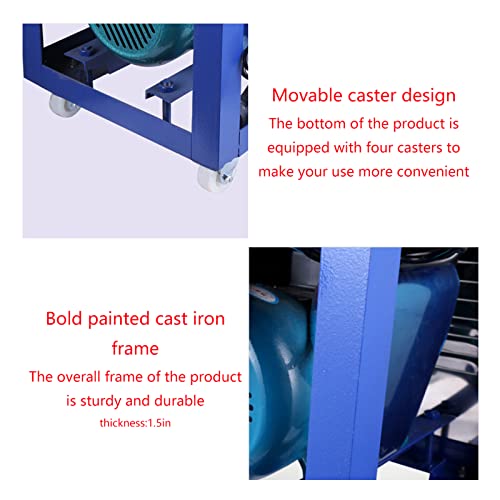 Movable caster design
The bottom of the product is equipped with four casters to make your use more convenient

Bold painted cast iron frame
The overall frame of the product is sturdy and durable
thickness:1.5in